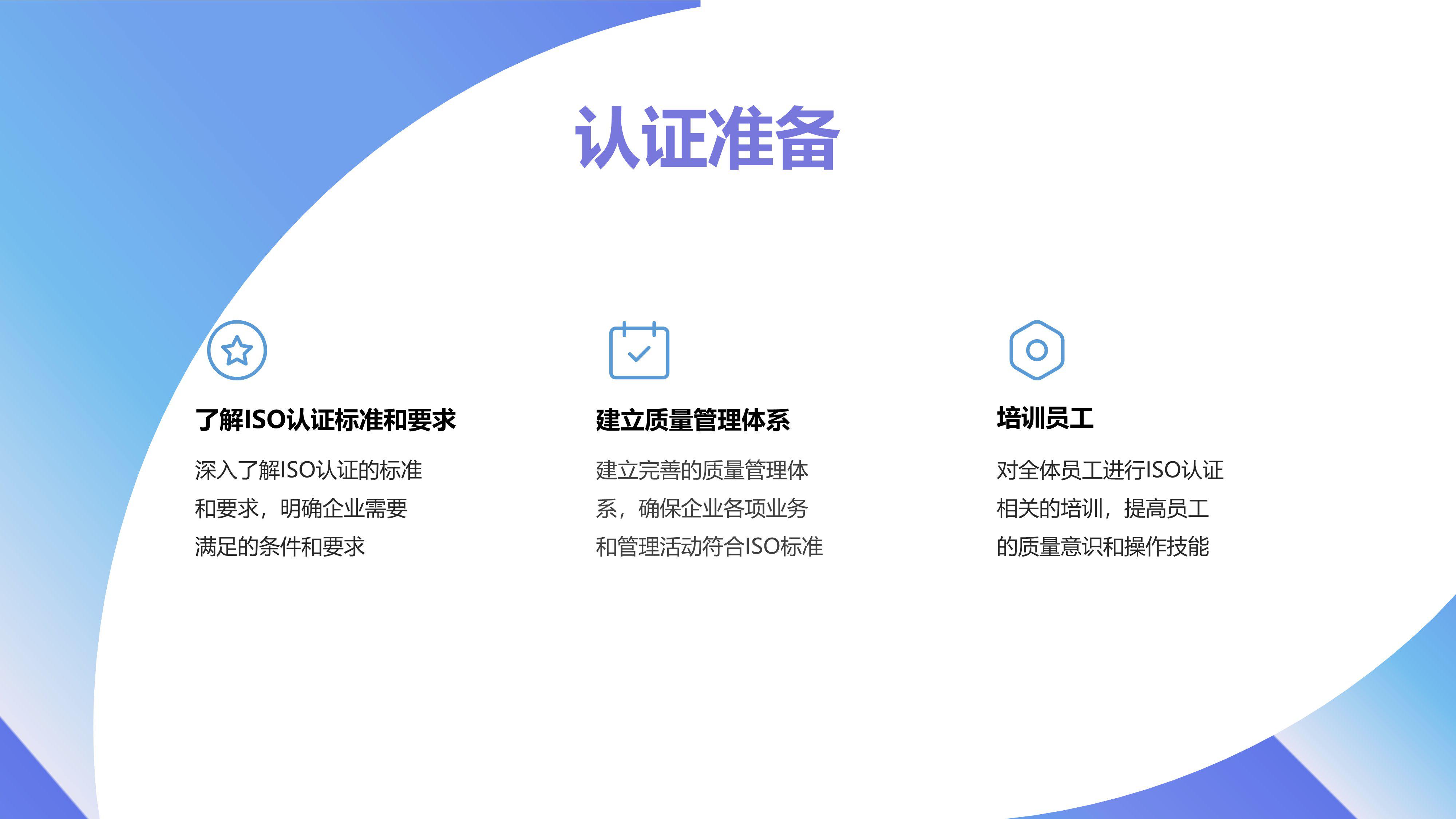 认证准备

了解ISO认证标准和要求

深入了解ISO认证的标准和要求，明确企业需要满足的条件和要求

建立质量管理体系

建立完善的质量管理体系，确保企业各项业务和管理活动符合ISO标准

培训员工

对全体员工进行ISO认证相关的培训，提高员工的质量意识和操作技能